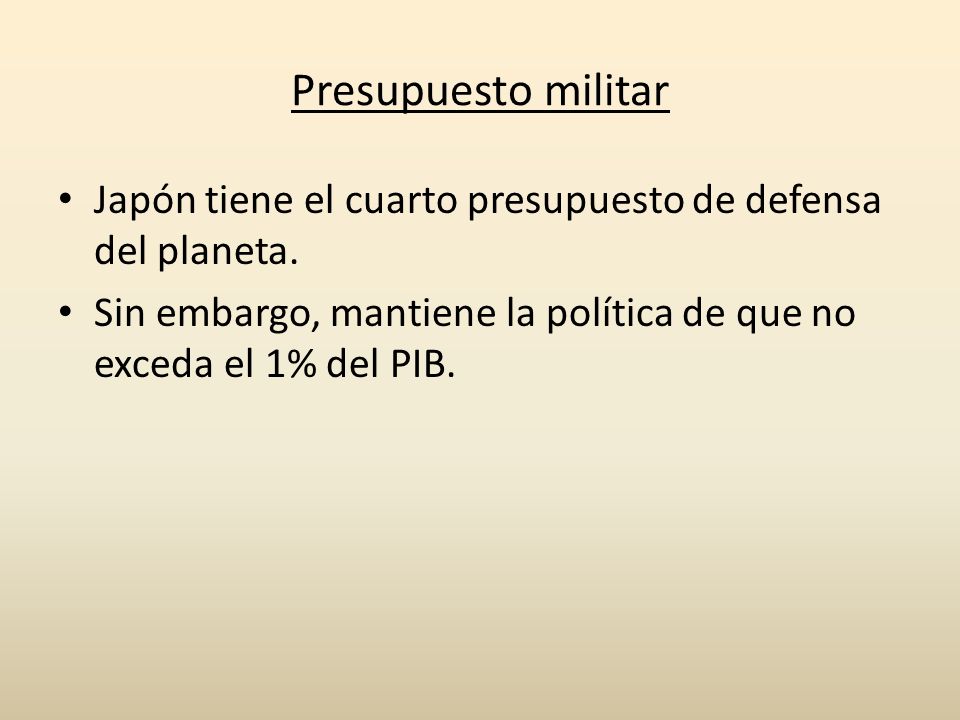 Presupuesto militar

• Japón tiene el cuarto presupuesto de defensa del planeta.
• Sin embargo, mantiene la política de que no exceda el 1% del PIB.